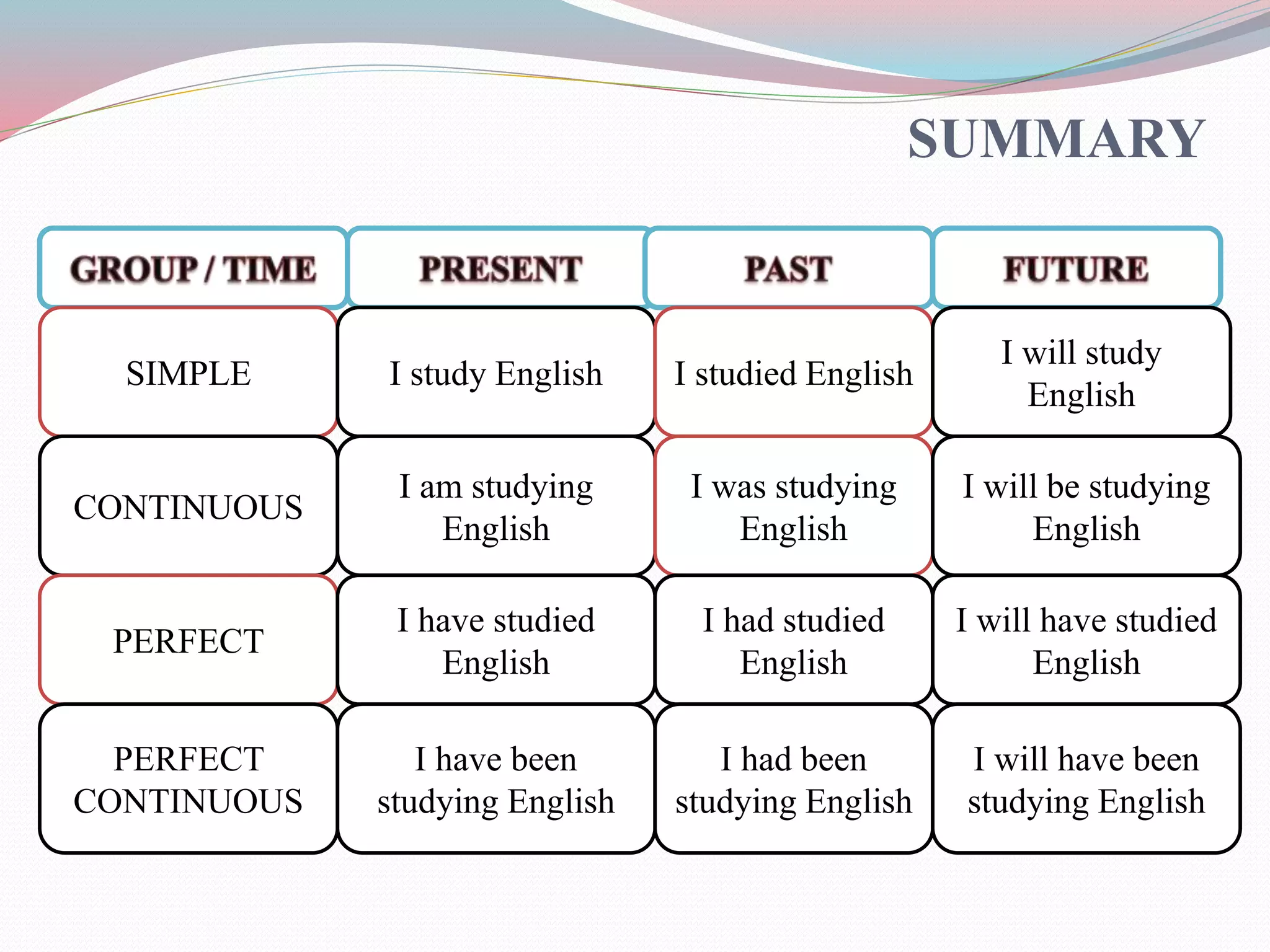 SUMMARY

| GROUP / TIME | PRESENT | PAST | FUTURE |
|---|---|---|---|
| SIMPLE | I study English | I studied English | I will study English |
| CONTINUOUS | I am studying English | I was studying English | I will be studying English |
| PERFECT | I have studied English | I had studied English | I will have studied English |
| PERFECT CONTINUOUS | I have been studying English | I had been studying English | I will have been studying English |